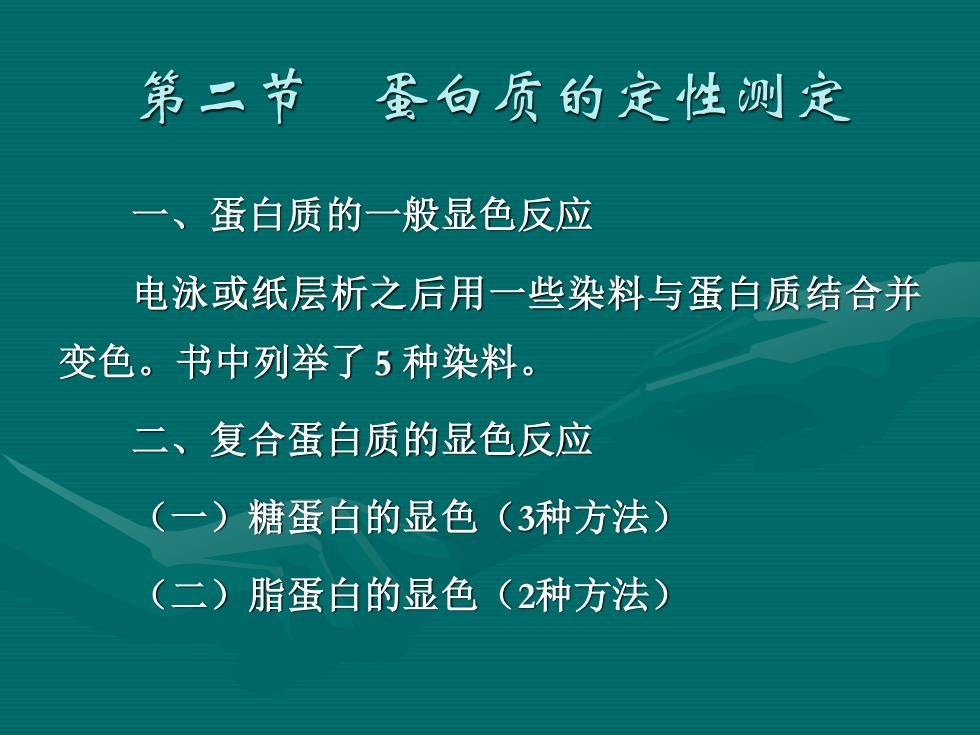 第二节　蛋白质的定性测定

一、蛋白质的一般显色反应

电泳或纸层析之后用一些染料与蛋白质结合并变色。书中列举了 5 种染料。

二、复合蛋白质的显色反应

（一）糖蛋白的显色（3种方法）

（二）脂蛋白的显色（2种方法）